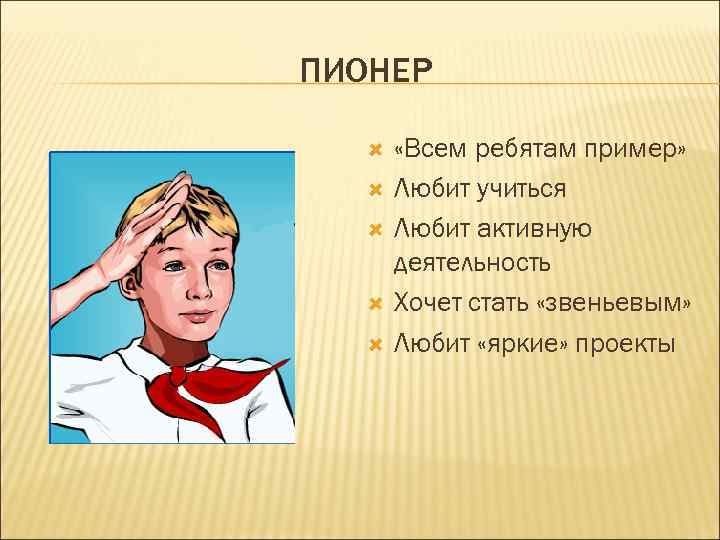 ПИОНЕР

«Всем ребятам пример»
Любит учиться
Любит активную деятельность
Хочет стать «звеньевым»
Любит «яркие» проекты